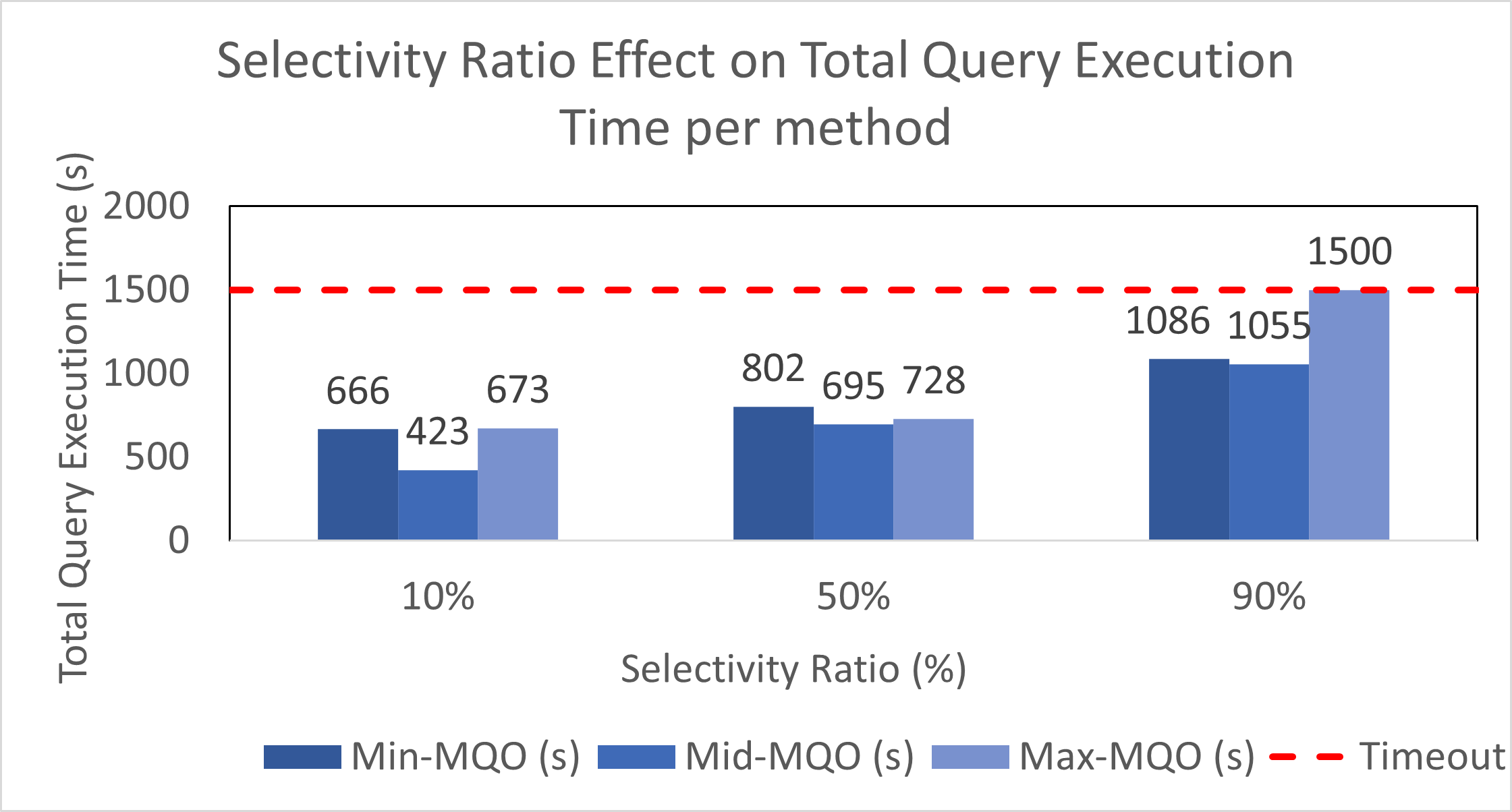 Selectivity Ratio Effect on Total Query Execution Time per method

Total Query Execution Time (s)

2000
1500
1000
500
0

666
423
673
802
695
728
1086
1055
1500

10%
50%
90%

Selectivity Ratio (%)

Min-MQO (s) Mid-MQO (s) Max-MQO (s) Timeout